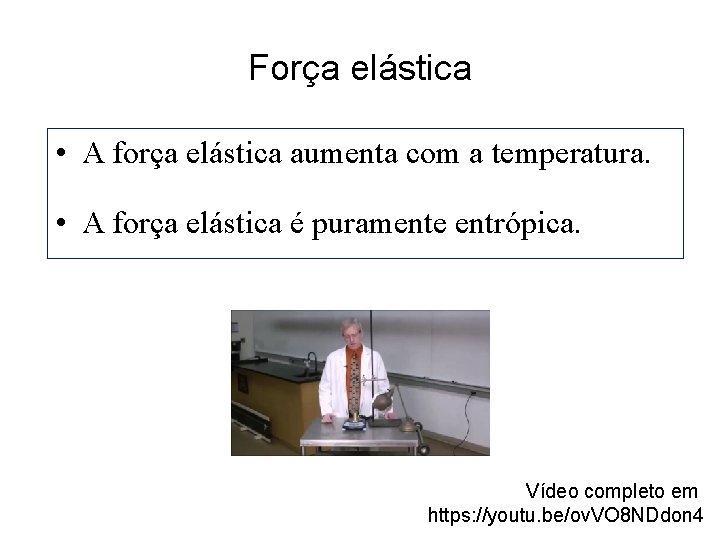 Força elástica

• A força elástica aumenta com a temperatura.

• A força elástica é puramente entrópica.

Vídeo completo em
https://youtu.be/ovVO8NDdon4